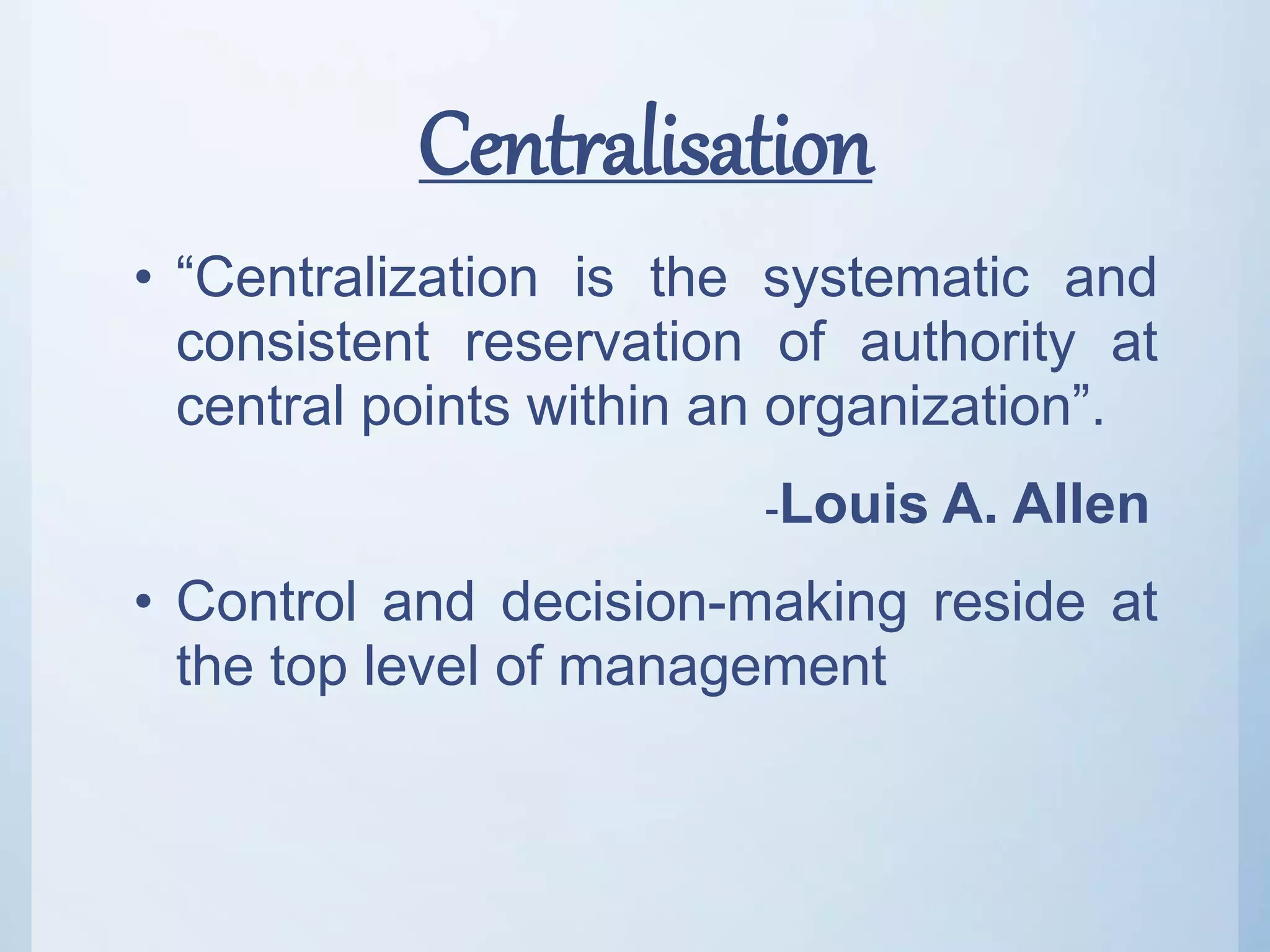 Centralisation

• “Centralization is the systematic and consistent reservation of authority at central points within an organization”.

-Louis A. Allen

• Control and decision-making reside at the top level of management